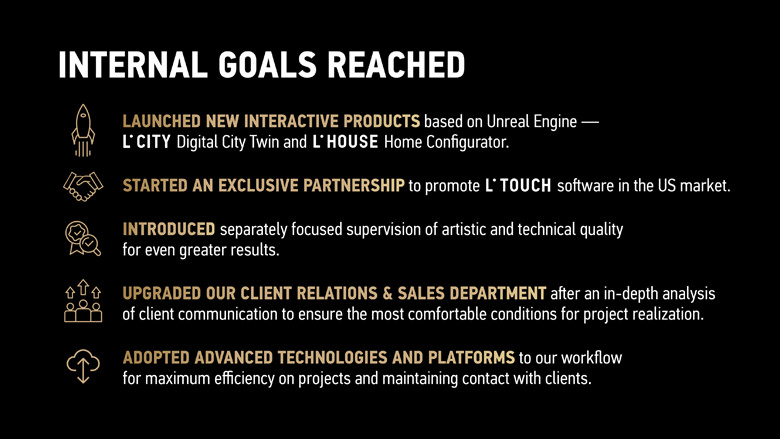 INTERNAL GOALS REACHED

LAUNCHED NEW INTERACTIVE PRODUCTS based on Unreal Engine — L˙CITY Digital City Twin and L˙HOUSE Home Configurator.

STARTED AN EXCLUSIVE PARTNERSHIP to promote L˙TOUCH software in the US market.

INTRODUCED separately focused supervision of artistic and technical quality for even greater results.

UPGRADED OUR CLIENT RELATIONS & SALES DEPARTMENT after an in-depth analysis of client communication to ensure the most comfortable conditions for project realization.

ADOPTED ADVANCED TECHNOLOGIES AND PLATFORMS to our workflow for maximum efficiency on projects and maintaining contact with clients.